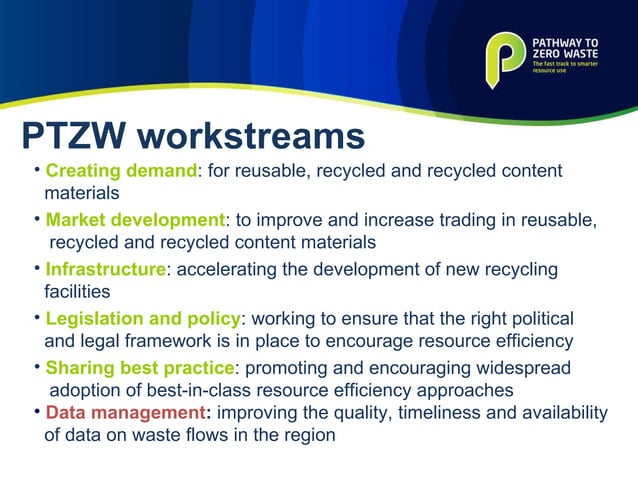 PATHWAY TO ZERO WASTE
The fast track to smarter resource use

PTZW workstreams

• Creating demand: for reusable, recycled and recycled content materials

• Market development: to improve and increase trading in reusable, recycled and recycled content materials

• Infrastructure: accelerating the development of new recycling facilities

• Legislation and policy: working to ensure that the right political and legal framework is in place to encourage resource efficiency

• Sharing best practice: promoting and encouraging widespread adoption of best-in-class resource efficiency approaches

• Data management: improving the quality, timeliness and availability of data on waste flows in the region